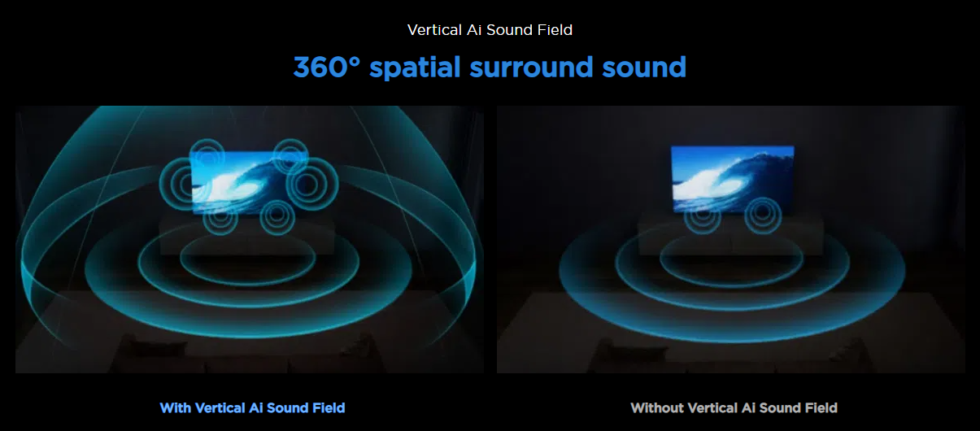 Vertical Ai Sound Field

360° spatial surround sound

With Vertical Ai Sound Field

Without Vertical Ai Sound Field